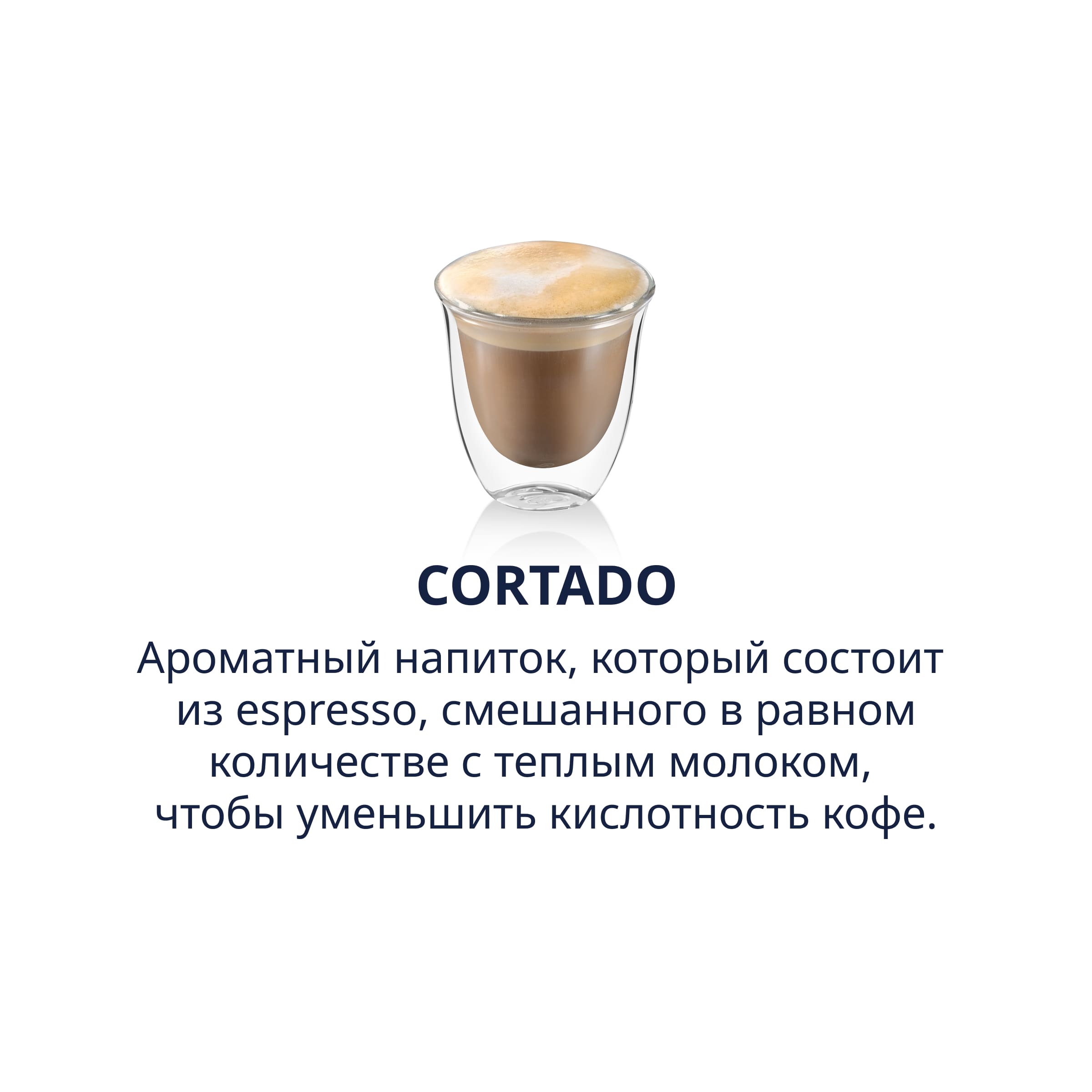 CORTADO

Ароматный напиток, который состоит из espresso, смешанного в равном количестве с теплым молоком, чтобы уменьшить кислотность кофе.